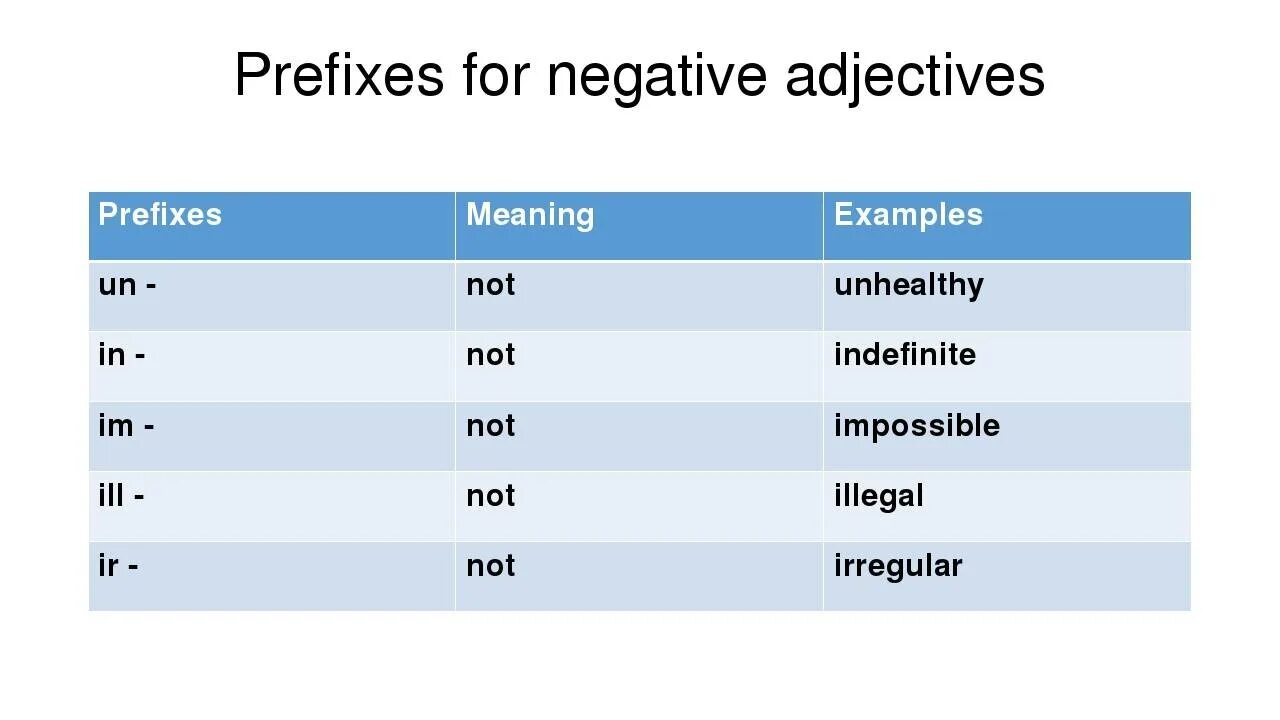 Prefixes for negative adjectives

| Prefixes | Meaning | Examples |
|---|---|---|
| un - | not | unhealthy |
| in - | not | indefinite |
| im - | not | impossible |
| ill - | not | illegal |
| ir - | not | irregular |